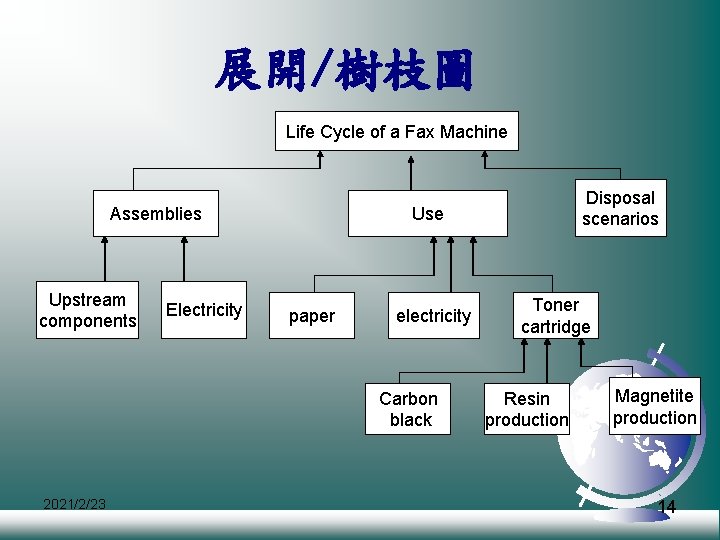 展開/樹枝圖

Life Cycle of a Fax Machine

Assemblies

Use

Disposal scenarios

Upstream components

Electricity

paper

electricity

Toner cartridge

Carbon black

Resin production

Magnetite production

2021/2/23

14